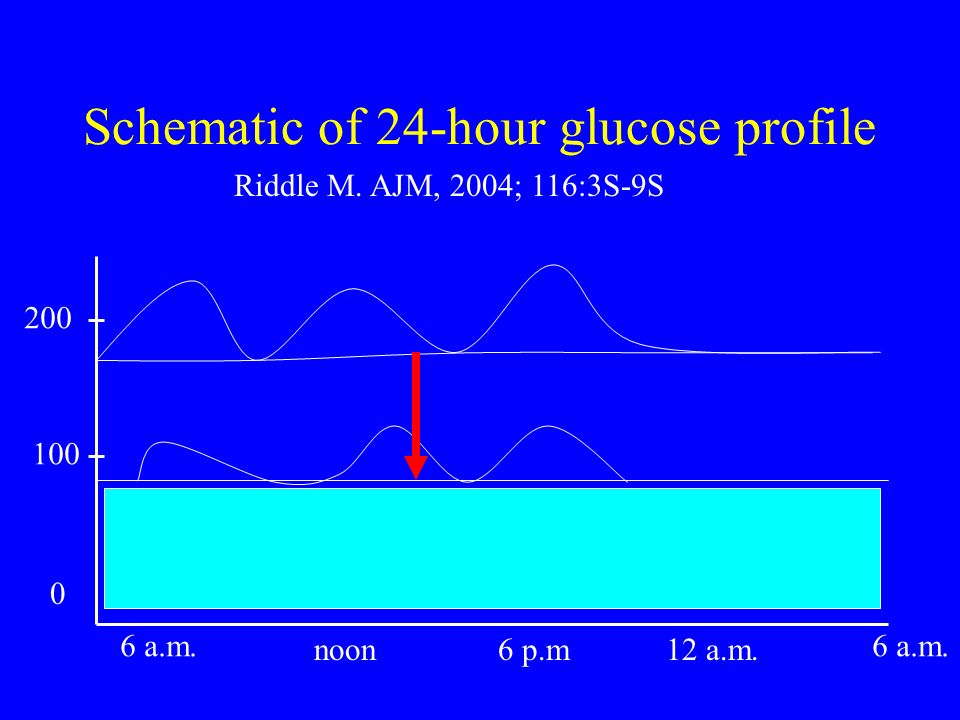 Schematic of 24-hour glucose profile

Riddle M. AJM, 2004; 116:3S-9S

200

100

0

6 a.m.

noon

6 p.m

12 a.m.

6 a.m.